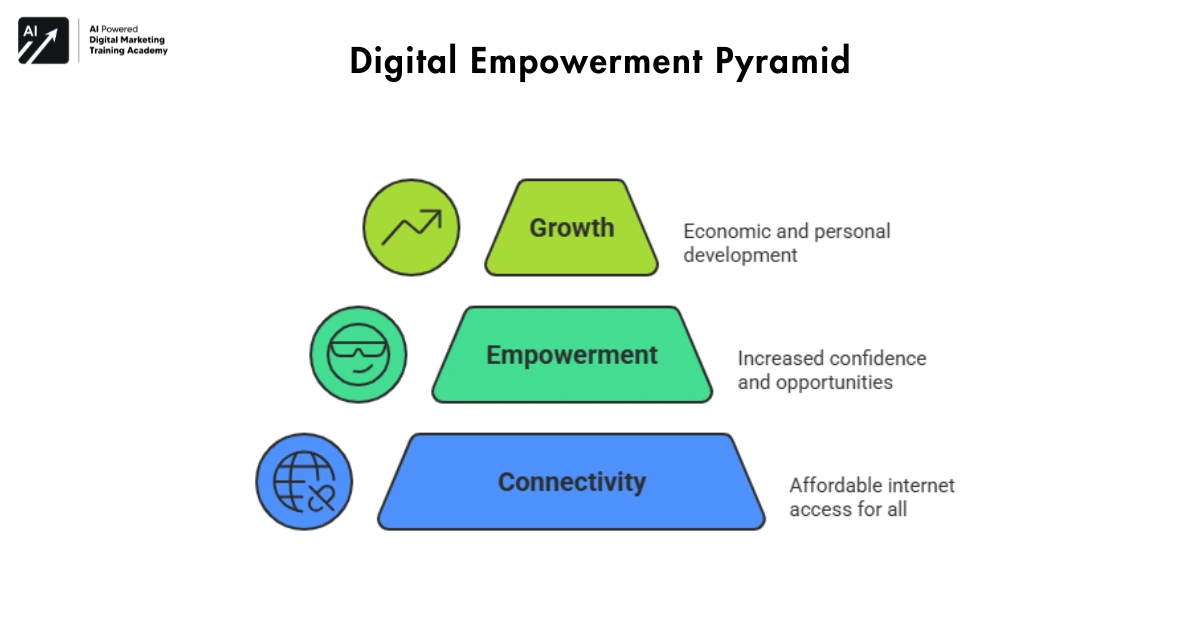 AI

AI Powered
Digital Marketing
Training Academy

Digital Empowerment Pyramid

Growth

Economic and personal development

Empowerment

Increased confidence and opportunities

Connectivity

Affordable internet access for all